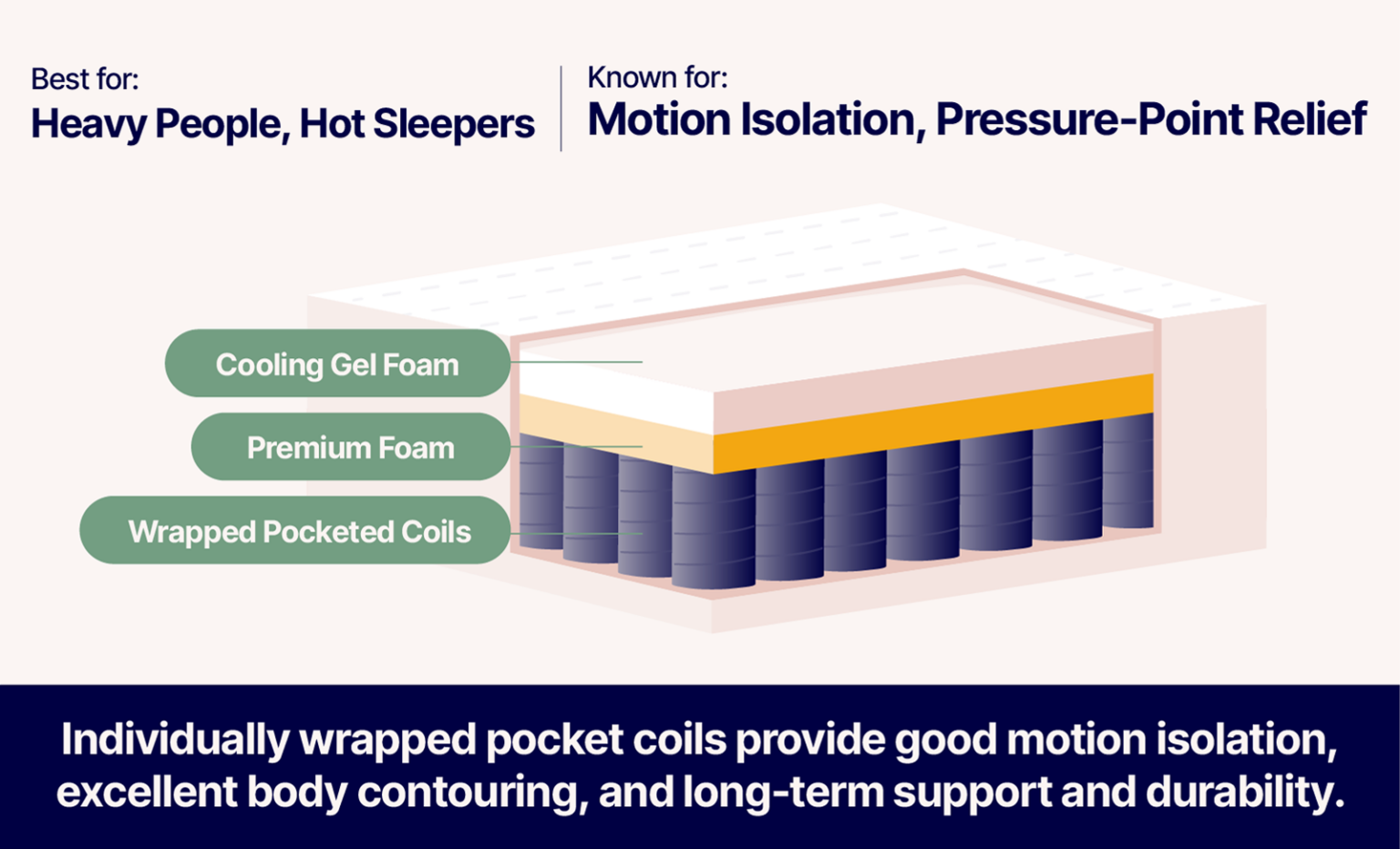 Best for:
Heavy People, Hot Sleepers

Known for:
Motion Isolation, Pressure-Point Relief

Cooling Gel Foam

Premium Foam

Wrapped Pocketed Coils

Individually wrapped pocket coils provide good motion isolation, excellent body contouring, and long-term support and durability.